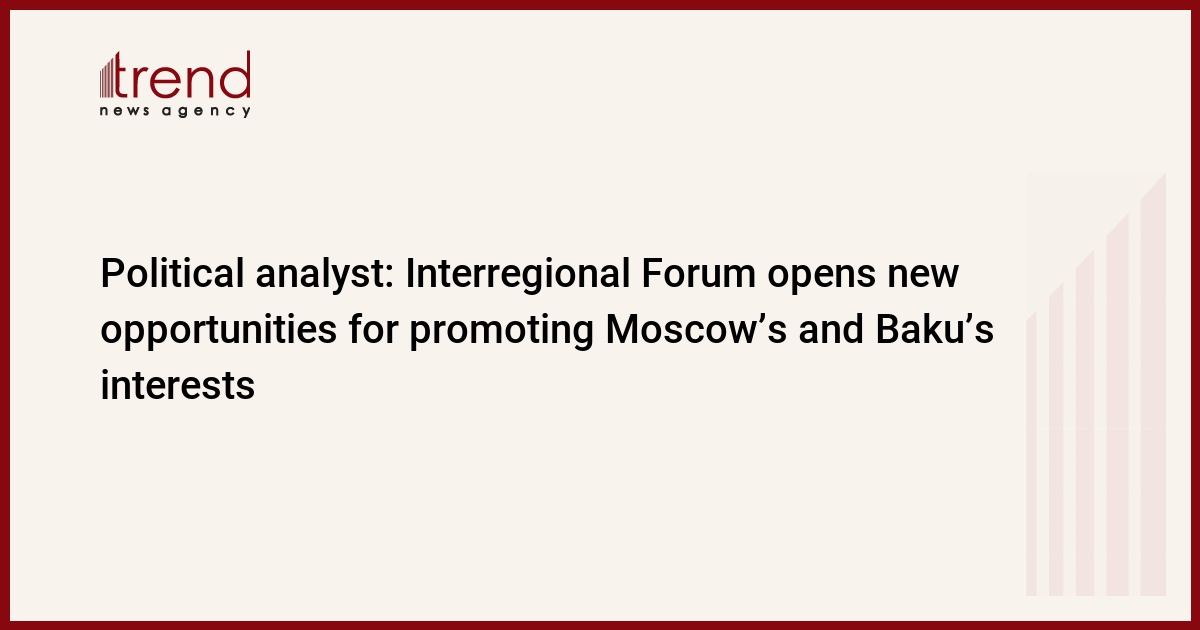 trend
news agency

Political analyst: Interregional Forum opens new opportunities for promoting Moscow’s and Baku’s interests